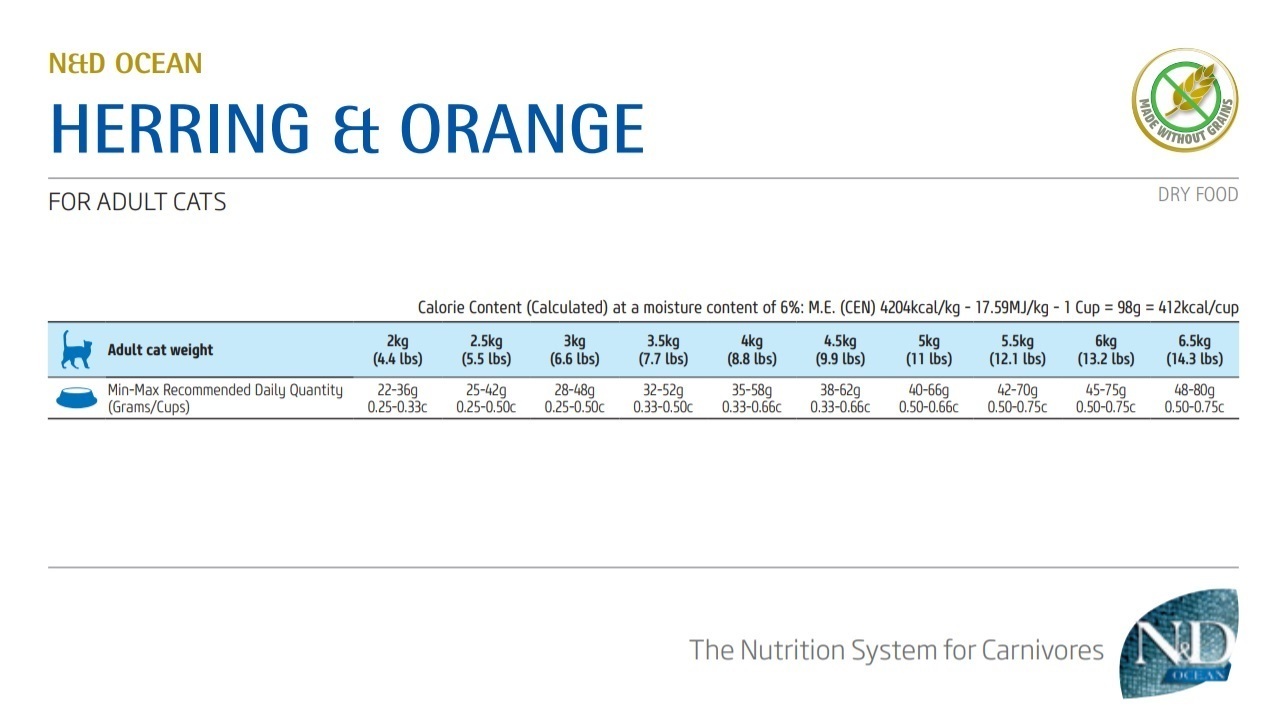 N&D OCEAN

HERRING & ORANGE

MADE WITHOUT GRAINS

FOR ADULT CATS

DRY FOOD

Calorie Content (Calculated) at a moisture content of 6%: M.E. (CEN) 4204kcal/kg - 17.59MJ/kg - 1 Cup = 98g = 412kcal/cup

| Adult cat weight | 2kg (4.4 lbs) | 2.5kg (5.5 lbs) | 3kg (6.6 lbs) | 3.5kg (7.7 lbs) | 4kg (8.8 lbs) | 4.5kg (9.9 lbs) | 5kg (11 lbs) | 5.5kg (12.1 lbs) | 6kg (13.2 lbs) | 6.5kg (14.3 lbs) |
|---|---|---|---|---|---|---|---|---|---|---|
| Min-Max Recommended Daily Quantity (Grams/Cups) | 22-36g 0.25-0.33c | 25-42g 0.25-0.50c | 28-48g 0.25-0.50c | 32-52g 0.33-0.50c | 35-58g 0.33-0.66c | 38-62g 0.33-0.66c | 40-66g 0.50-0.66c | 42-70g 0.50-0.75c | 45-75g 0.50-0.75c | 48-80g 0.50-0.75c |

The Nutrition System for Carnivores

N&D OCEAN